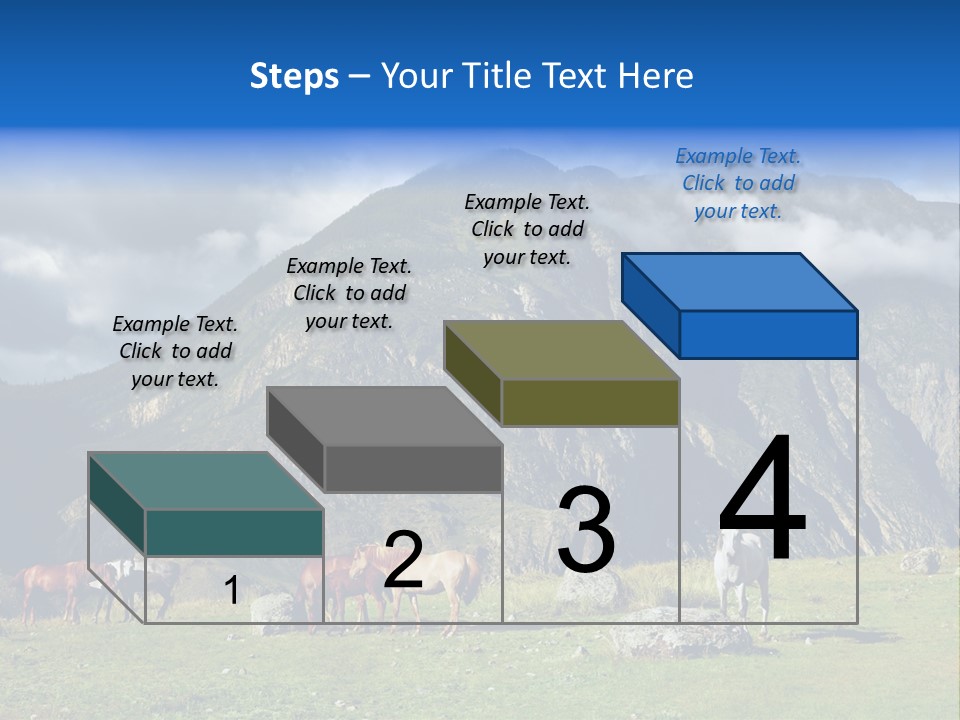 Steps – Your Title Text Here

Example Text. Click to add your text.

Example Text. Click to add your text.

Example Text. Click to add your text.

Example Text. Click to add your text.

1

2

3

4